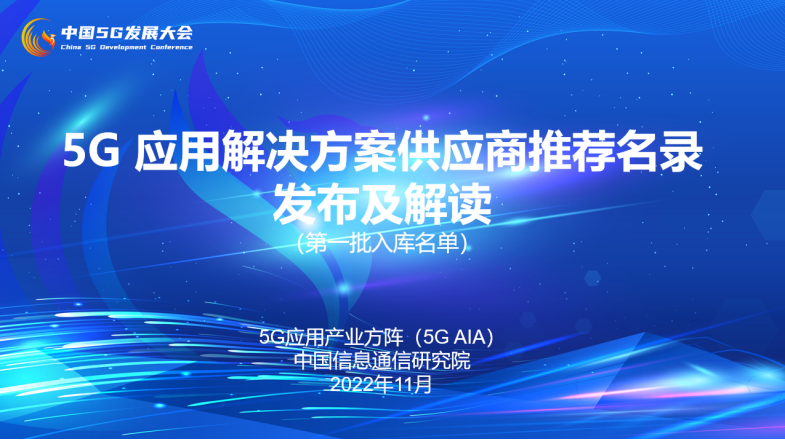 中国5G发展大会
China 5G Development Conference

5G 应用解决方案供应商推荐名录
发布及解读
（第一批入库名单）

5G应用产业方阵（5G AIA）
中国信息通信研究院
2022年11月